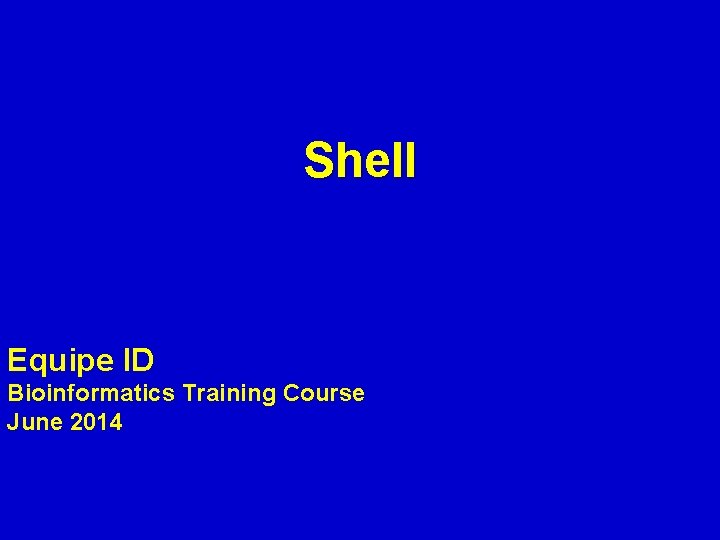 Shell

Equipe ID
Bioinformatics Training Course
June 2014